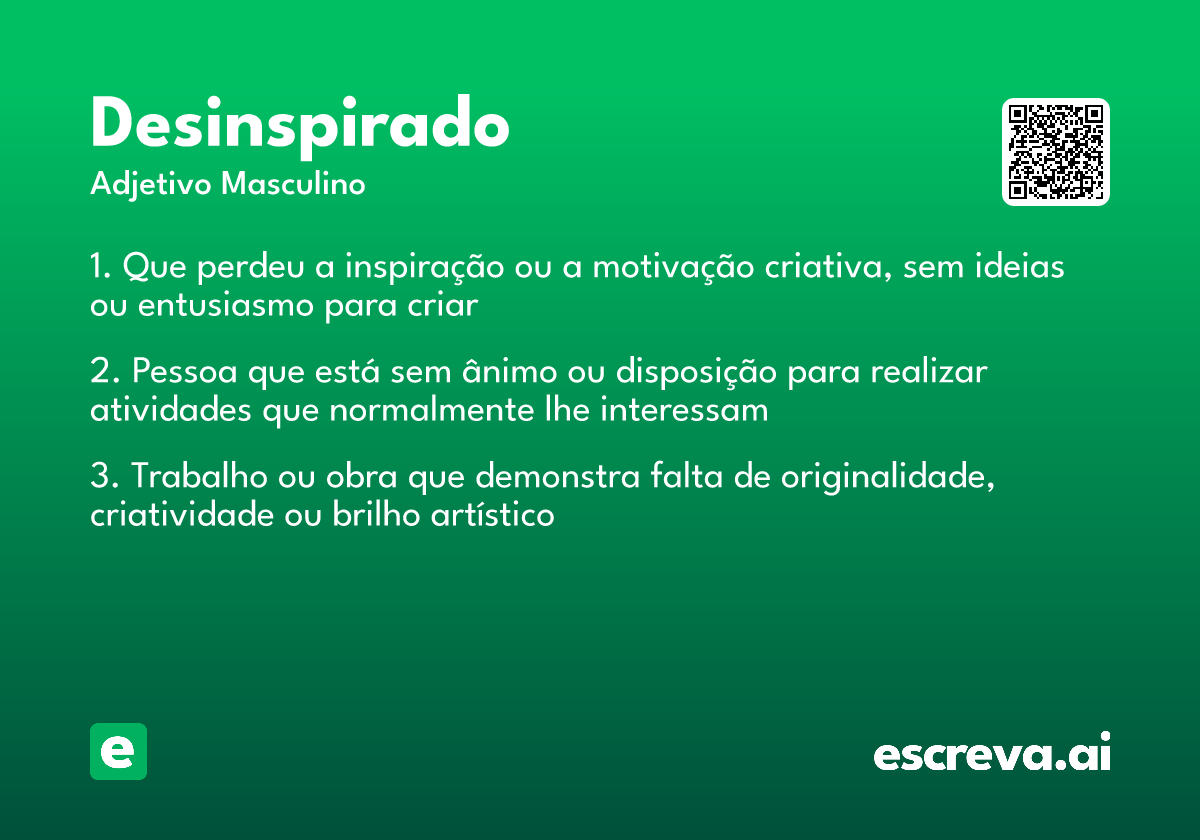 Desinspirado
Adjetivo Masculino

1. Que perdeu a inspiração ou a motivação criativa, sem ideias ou entusiasmo para criar

2. Pessoa que está sem ânimo ou disposição para realizar atividades que normalmente lhe interessam

3. Trabalho ou obra que demonstra falta de originalidade, criatividade ou brilho artístico

e

escreva.ai